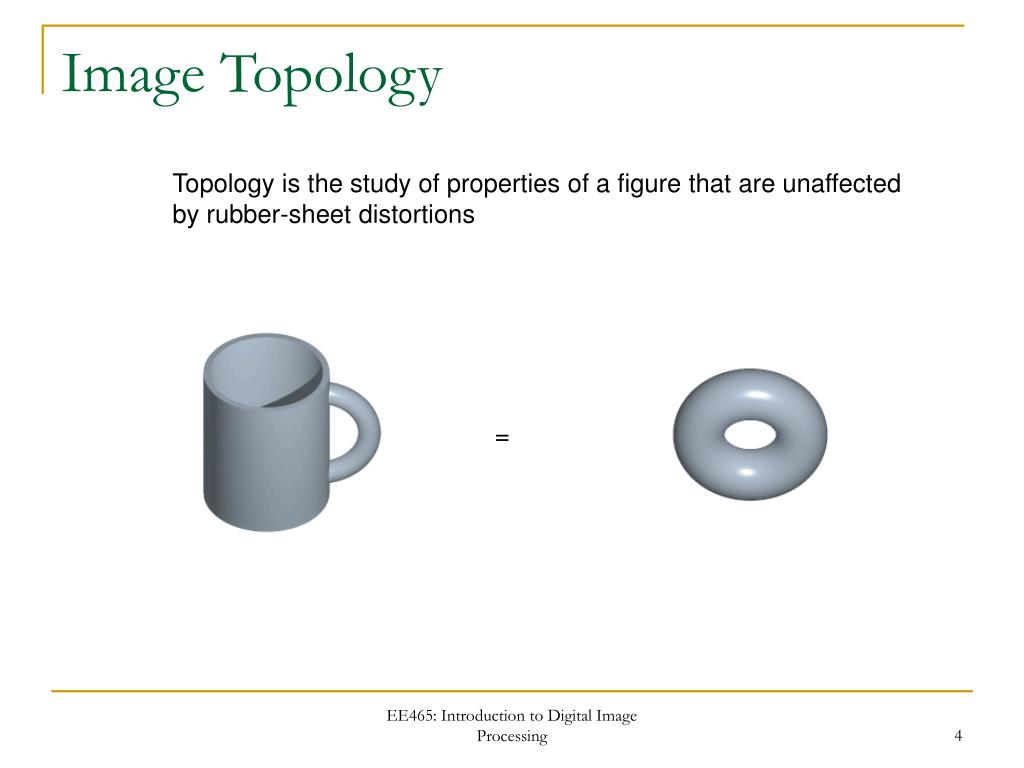 Image Topology

Topology is the study of properties of a figure that are unaffected by rubber-sheet distortions

=

EE465: Introduction to Digital Image Processing

4